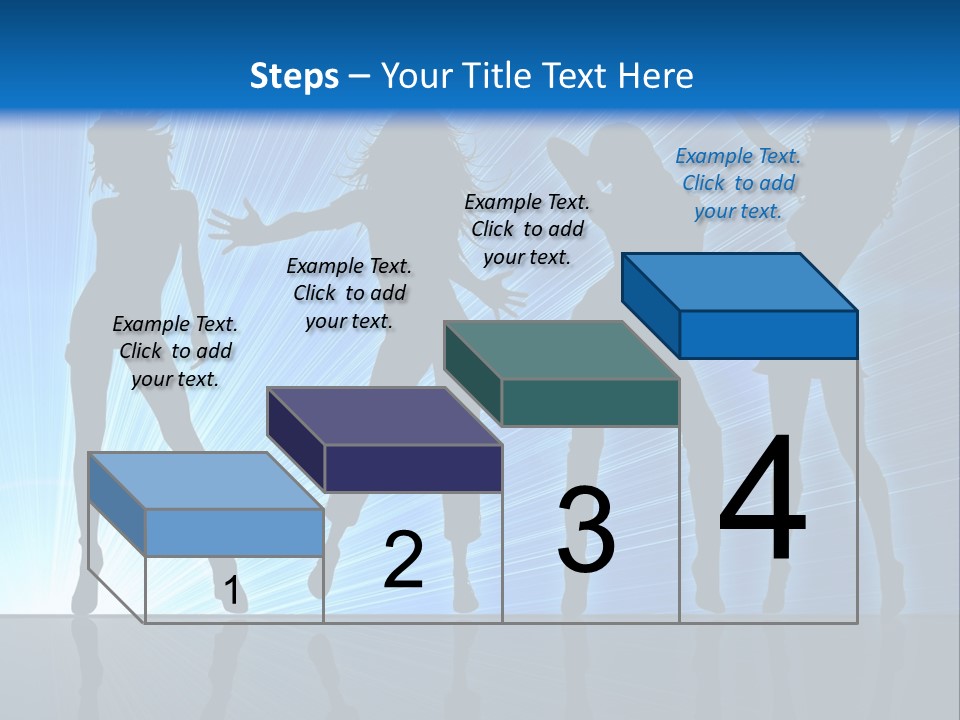 Steps – Your Title Text Here

Example Text. Click to add your text.

Example Text. Click to add your text.

Example Text. Click to add your text.

Example Text. Click to add your text.

1

2

3

4